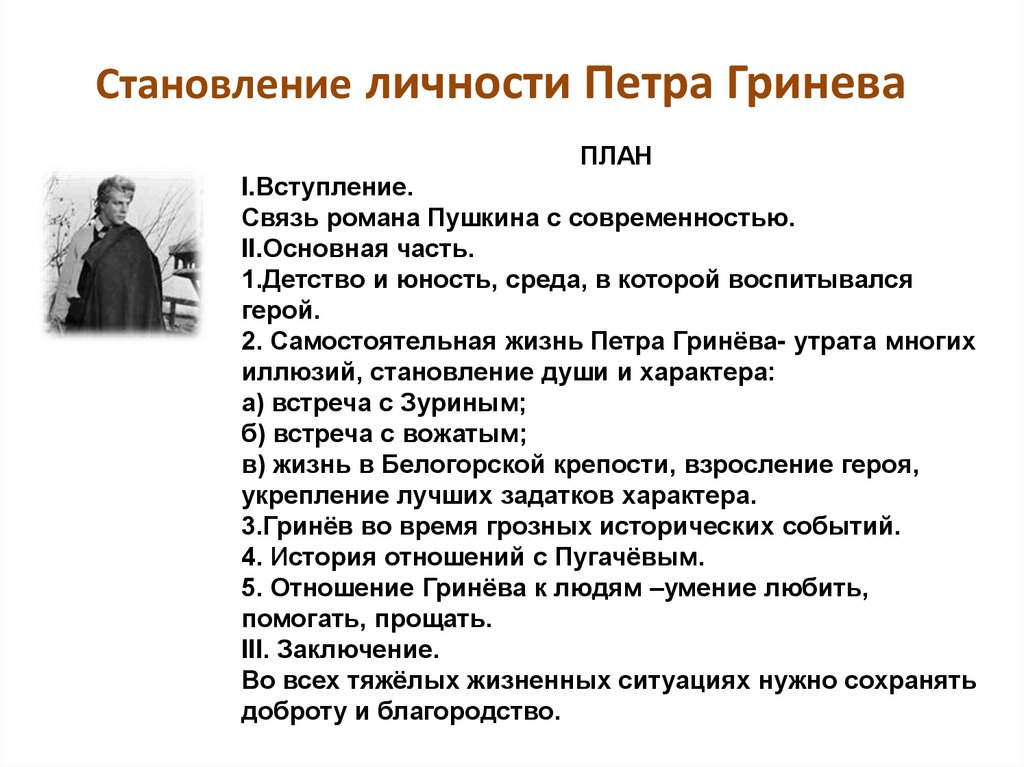 Становление личности Петра Гринева

ПЛАН

I.Вступление.
Связь романа Пушкина с современностью.
II.Основная часть.
1.Детство и юность, среда, в которой воспитывался герой.
2. Самостоятельная жизнь Петра Гринёва- утрата многих иллюзий, становление души и характера:
а) встреча с Зуриным;
б) встреча с вожатым;
в) жизнь в Белогорской крепости, взросление героя, укрепление лучших задатков характера.
3.Гринёв во время грозных исторических событий.
4. История отношений с Пугачёвым.
5. Отношение Гринёва к людям –умение любить, помогать, прощать.
III. Заключение.
Во всех тяжёлых жизненных ситуациях нужно сохранять доброту и благородство.